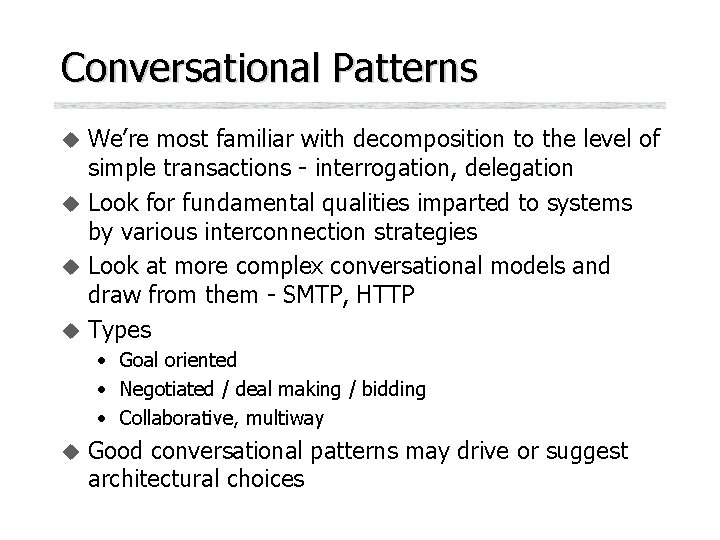 Conversational Patterns

◆ We're most familiar with decomposition to the level of simple transactions - interrogation, delegation
◆ Look for fundamental qualities imparted to systems by various interconnection strategies
◆ Look at more complex conversational models and draw from them - SMTP, HTTP
◆ Types
• Goal oriented
• Negotiated / deal making / bidding
• Collaborative, multiway
◆ Good conversational patterns may drive or suggest architectural choices